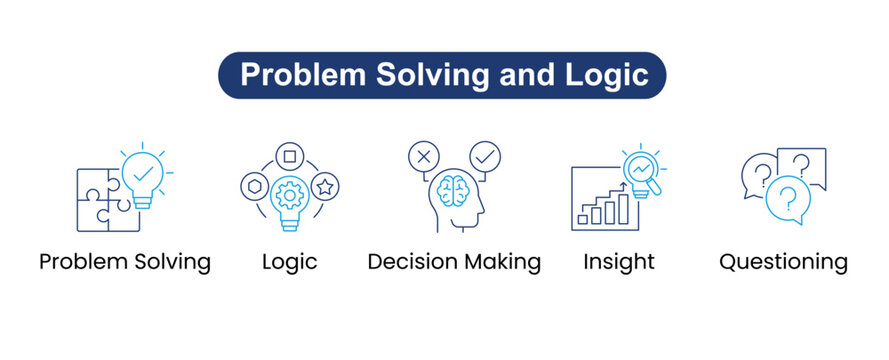 Problem Solving and Logic

Problem Solving

Logic

Decision Making

Insight

Questioning